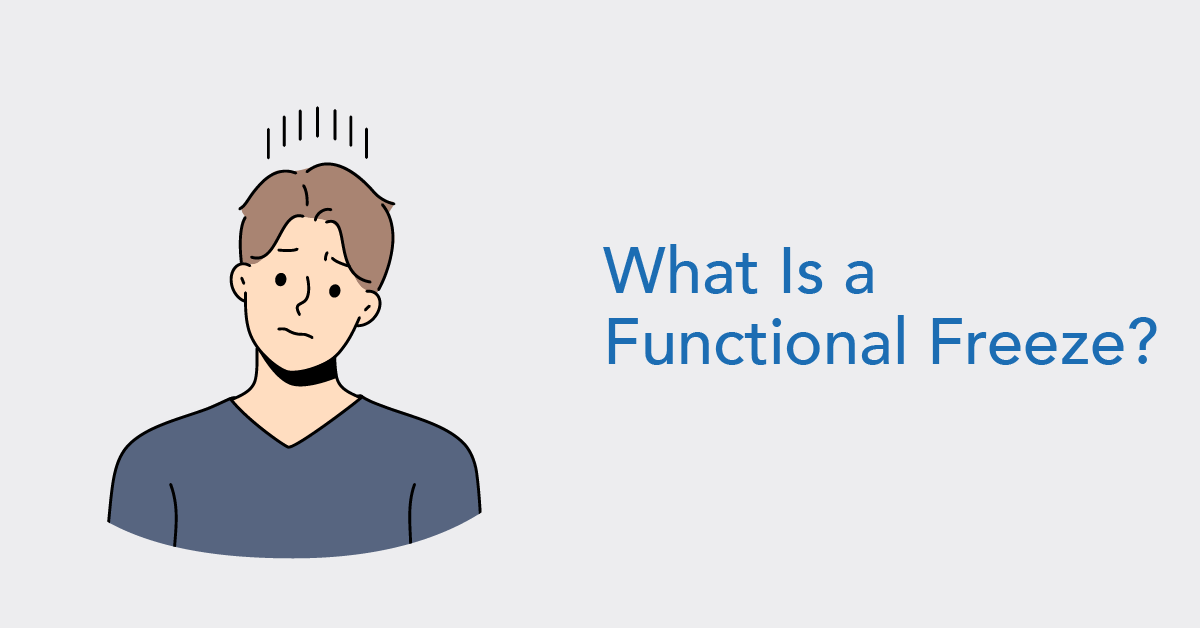 What Is a Functional Freeze?